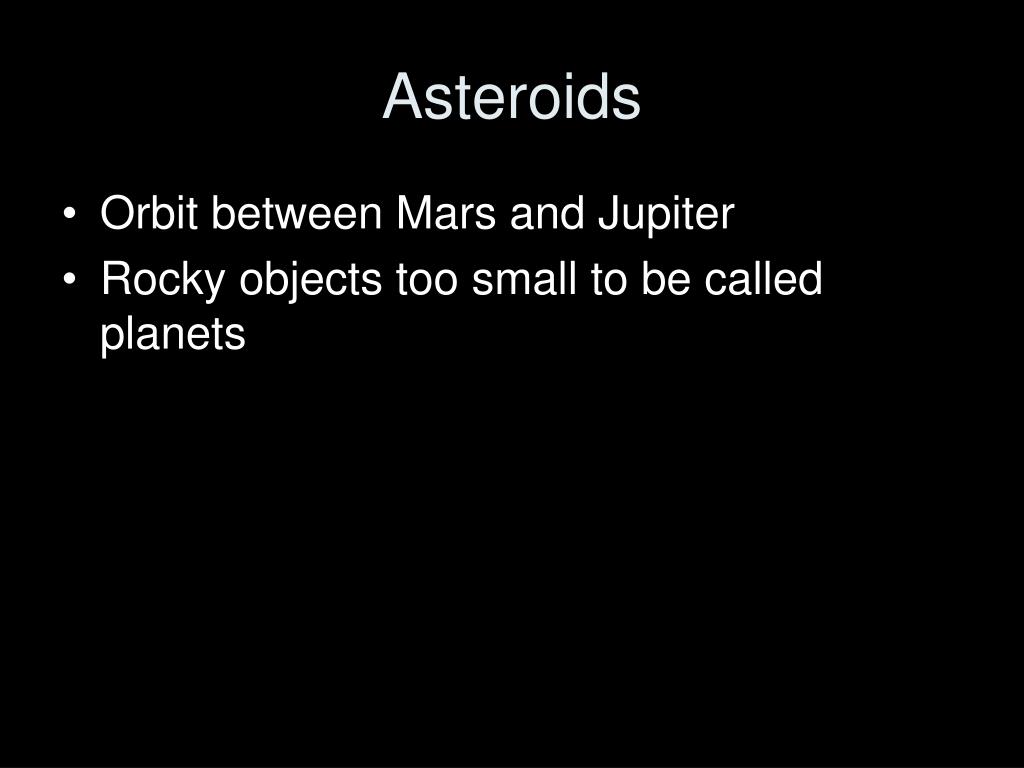 Asteroids

• Orbit between Mars and Jupiter
• Rocky objects too small to be called planets